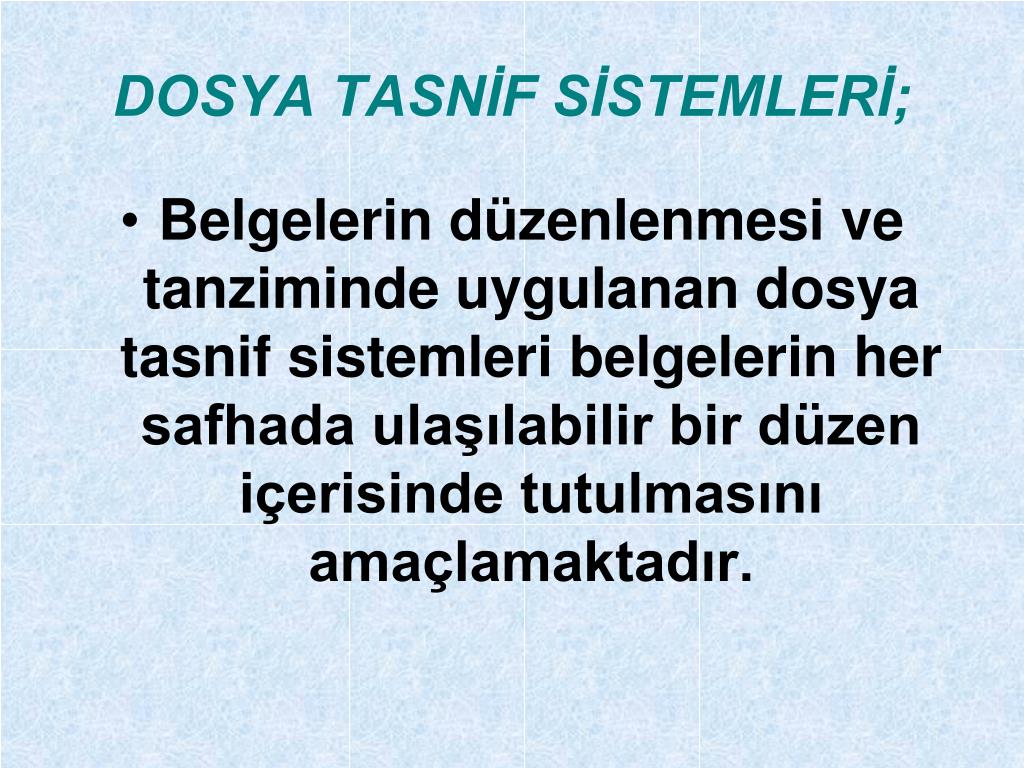 DOSYA TASNİF SİSTEMLERİ;

• Belgelerin düzenlenmesi ve tanziminde uygulanan dosya tasnif sistemleri belgelerin her safhada ulaşılabilir bir düzen içerisinde tutulmasını amaçlamaktadır.